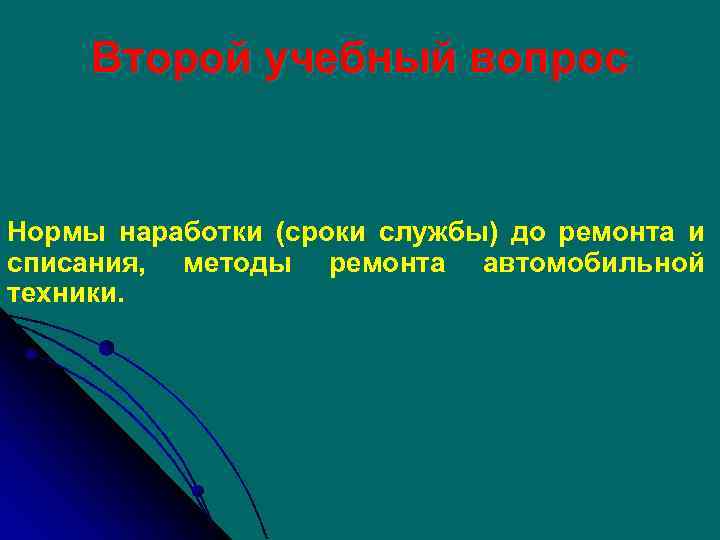 Второй учебный вопрос

Нормы наработки (сроки службы) до ремонта и списания, методы ремонта автомобильной техники.